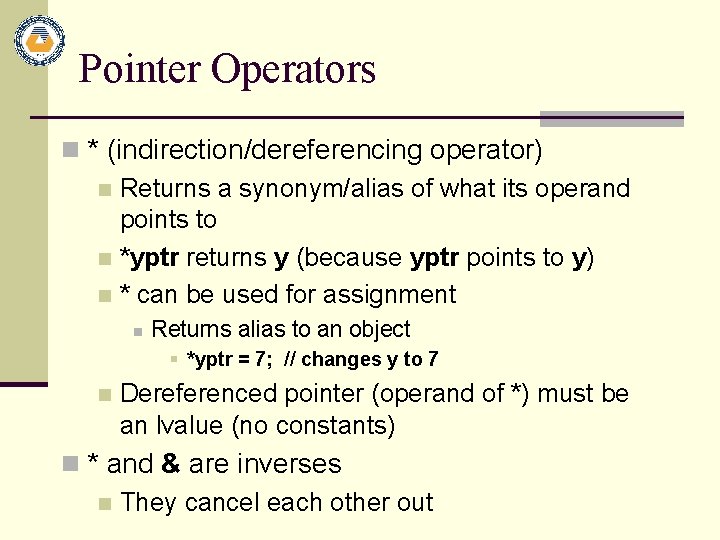 Pointer Operators

* (indirection/dereferencing operator)

Returns a synonym/alias of what its operand points to

*yptr returns y (because yptr points to y)

* can be used for assignment

Returns alias to an object

*yptr = 7; // changes y to 7

Dereferenced pointer (operand of *) must be an lvalue (no constants)

* and & are inverses

They cancel each other out